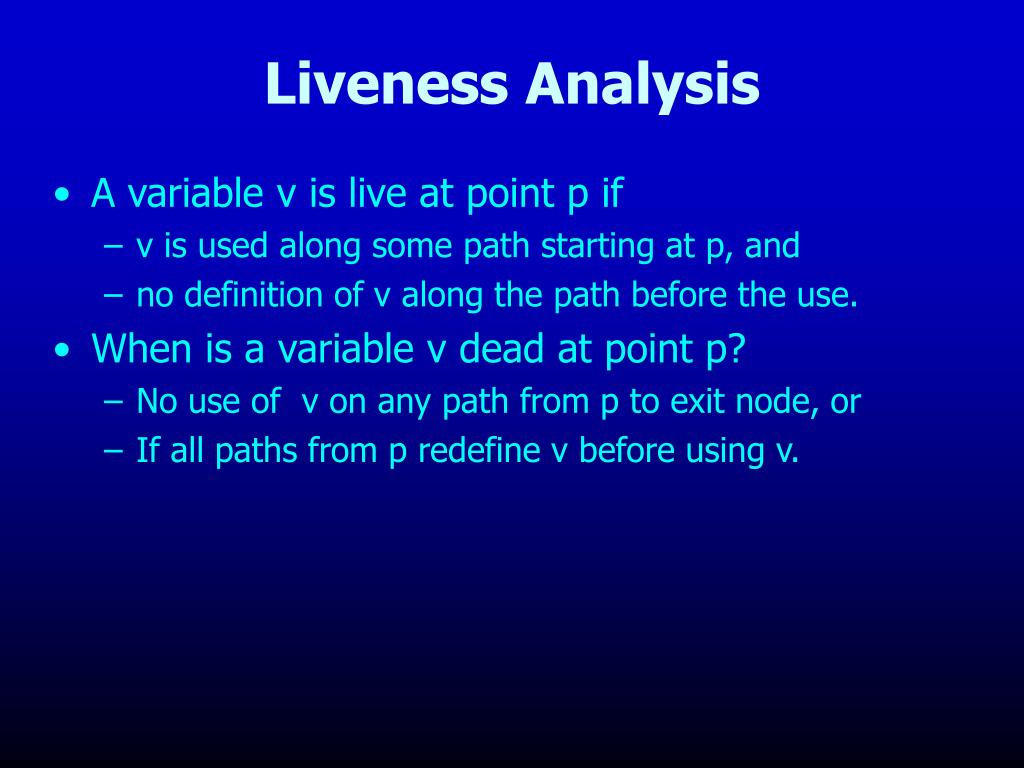 Liveness Analysis

• A variable v is live at point p if
  – v is used along some path starting at p, and
  – no definition of v along the path before the use.
• When is a variable v dead at point p?
  – No use of v on any path from p to exit node, or
  – If all paths from p redefine v before using v.